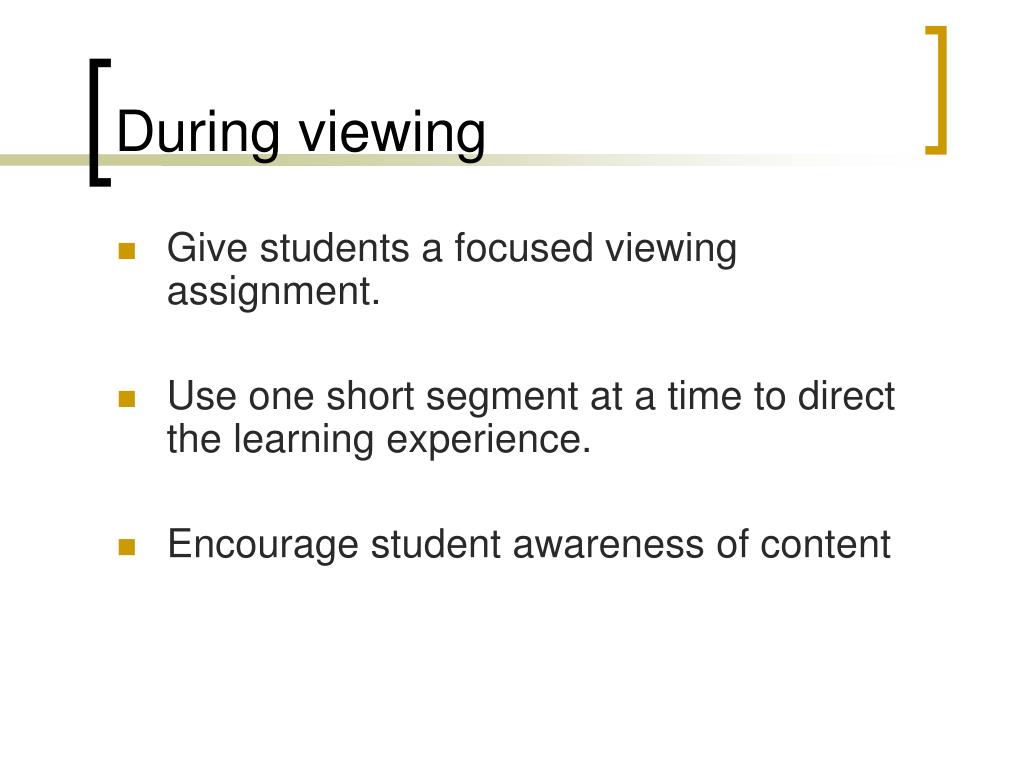 During viewing

- Give students a focused viewing assignment.
- Use one short segment at a time to direct the learning experience.
- Encourage student awareness of content